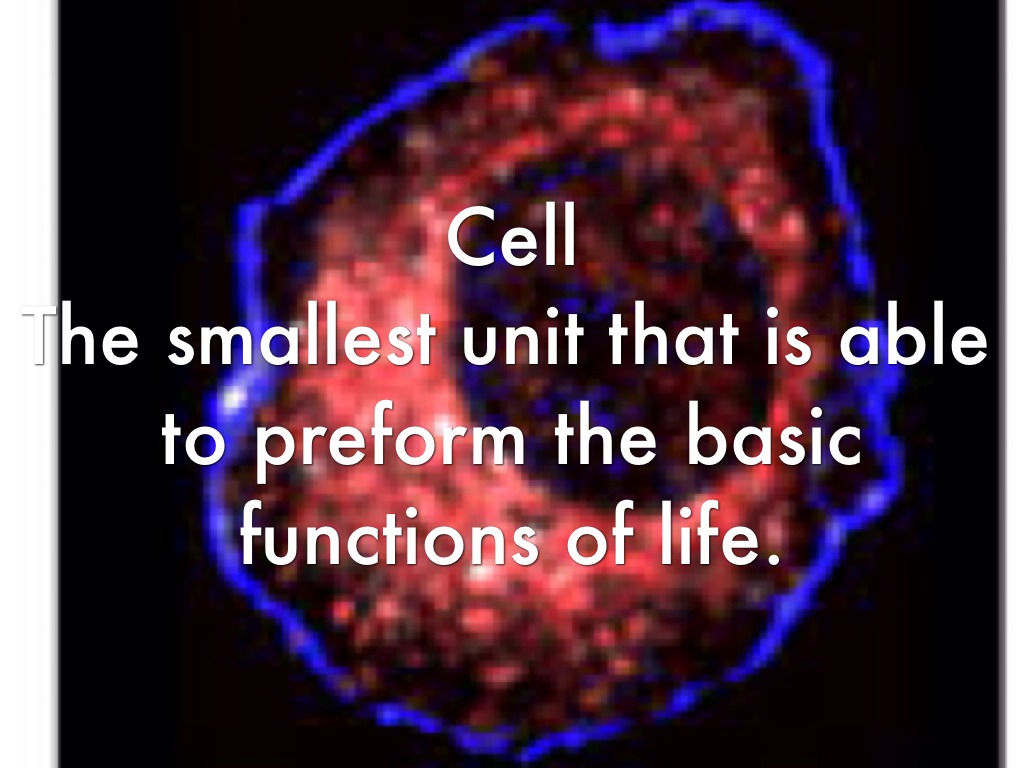 Cell
The smallest unit that is able to preform the basic functions of life.